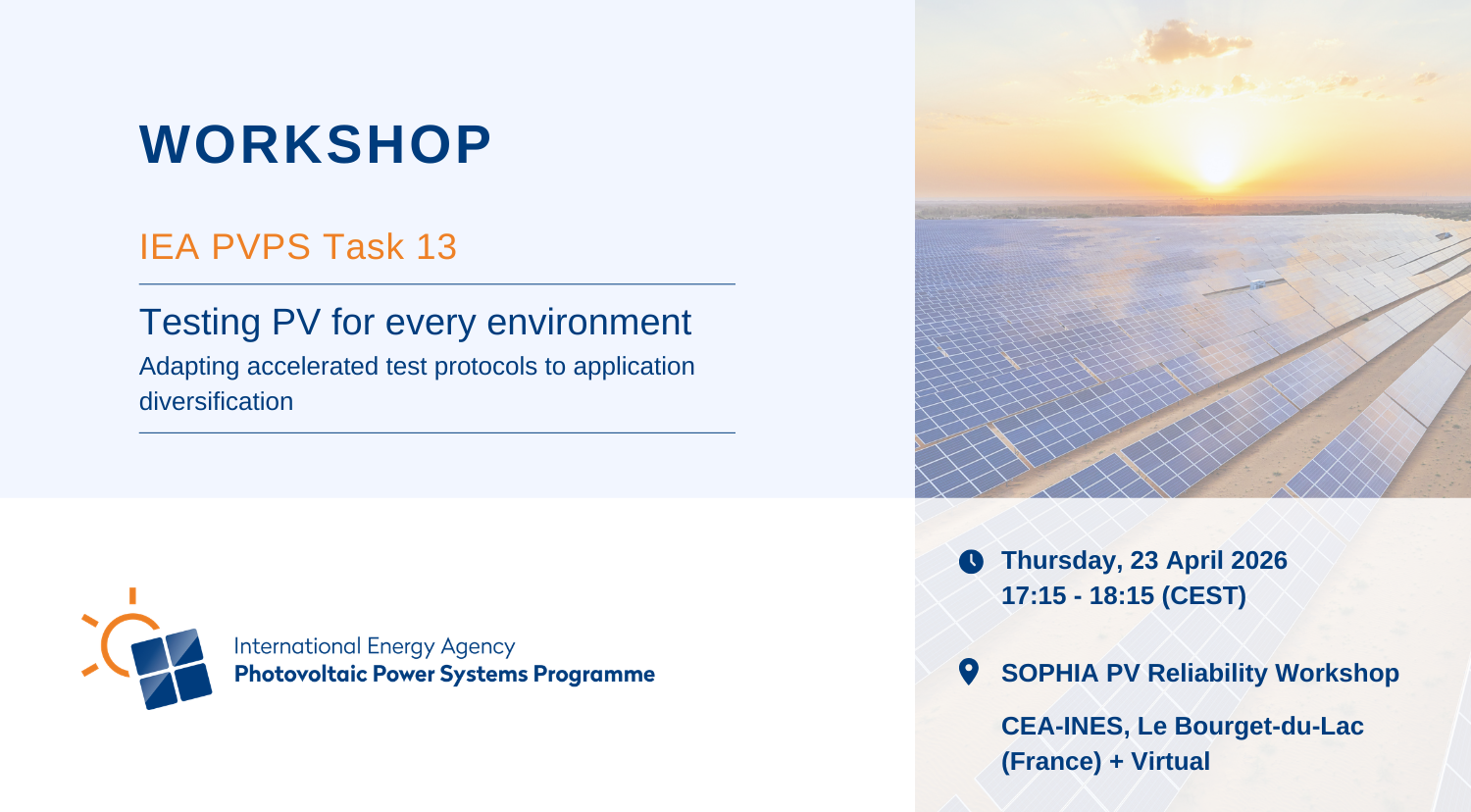 WORKSHOP

IEA PVPS Task 13

Testing PV for every environment
Adapting accelerated test protocols to application diversification

International Energy Agency
Photovoltaic Power Systems Programme

Thursday, 23 April 2026
17:15 - 18:15 (CEST)

SOPHIA PV Reliability Workshop

CEA-INES, Le Bourget-du-Lac (France) + Virtual